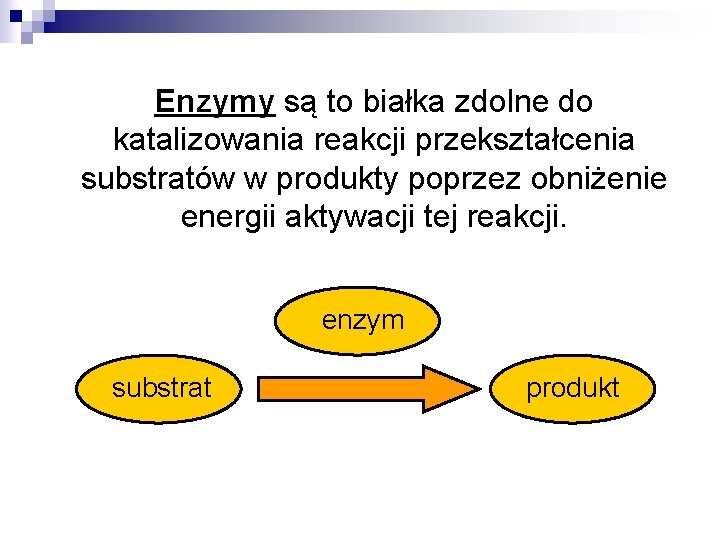 Enzymy są to białka zdolne do katalizowania reakcji przekształcenia substratów w produkty poprzez obniżenie energii aktywacji tej reakcji.

enzym

substrat

produkt